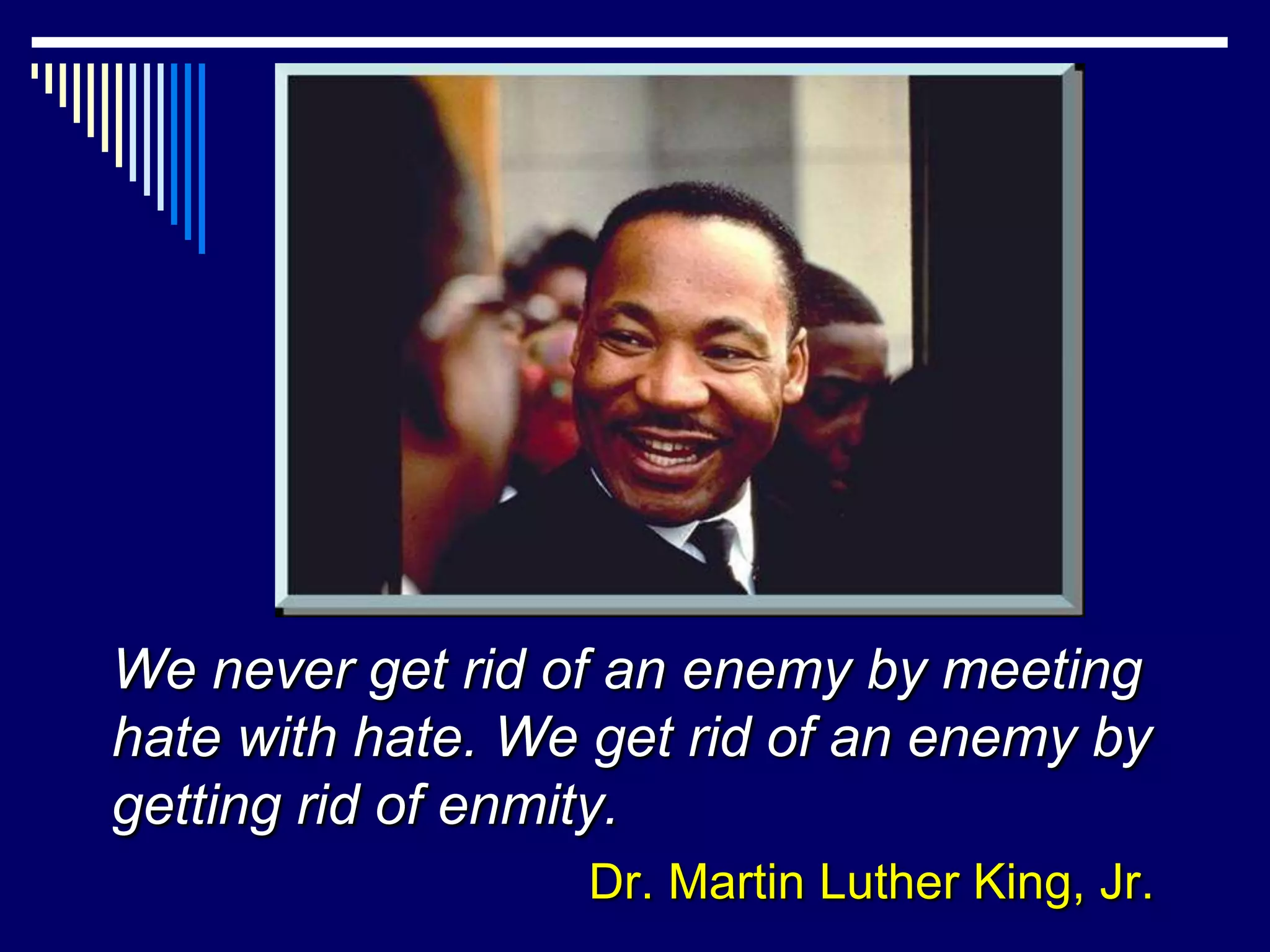 We never get rid of an enemy by meeting hate with hate. We get rid of an enemy by getting rid of enmity.

Dr. Martin Luther King, Jr.